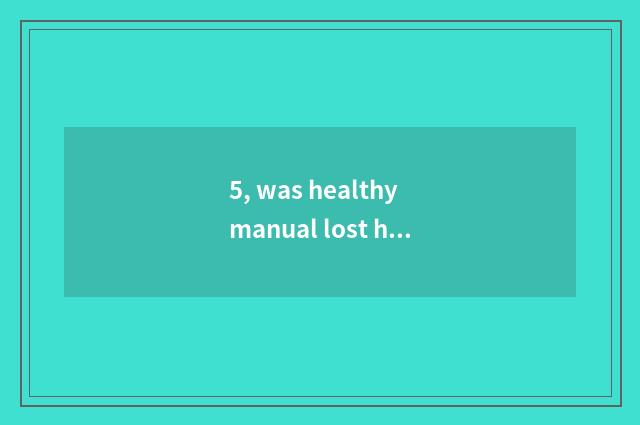 5, was healthy manual lost h...